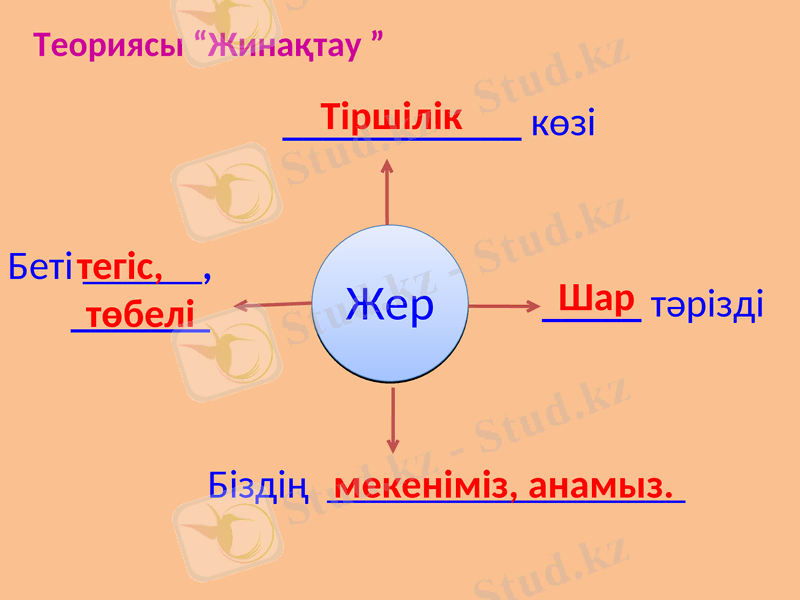 Теориясы “Жинақтау ”

Тіршілік көзі

Беті тегіс, ,
төбелі

Жер

Шар тәрізді

Біздің мекеніміз, анамыз.

Stud.kz - Stud.kz